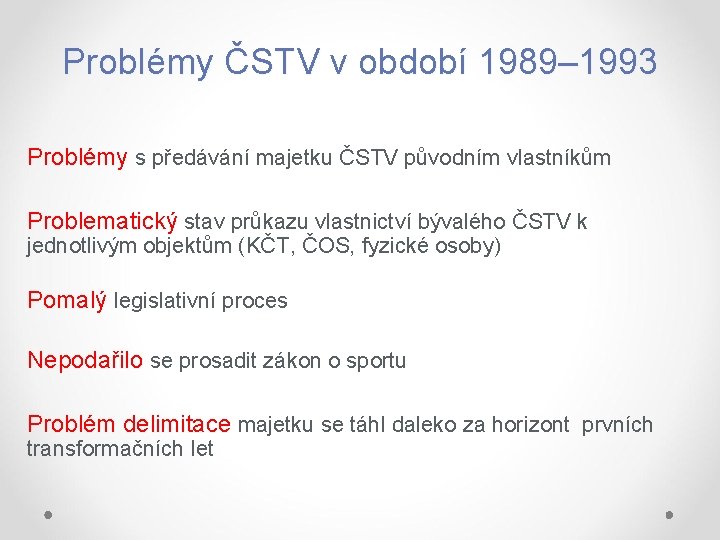 Problémy ČSTV v období 1989–1993

Problémy s předávání majetku ČSTV původním vlastníkům

Problematický stav průkazu vlastnictví bývalého ČSTV k jednotlivým objektům (KČT, ČOS, fyzické osoby)

Pomalý legislativní proces

Nepodařilo se prosadit zákon o sportu

Problém delimitace majetku se táhl daleko za horizont prvních transformačních let